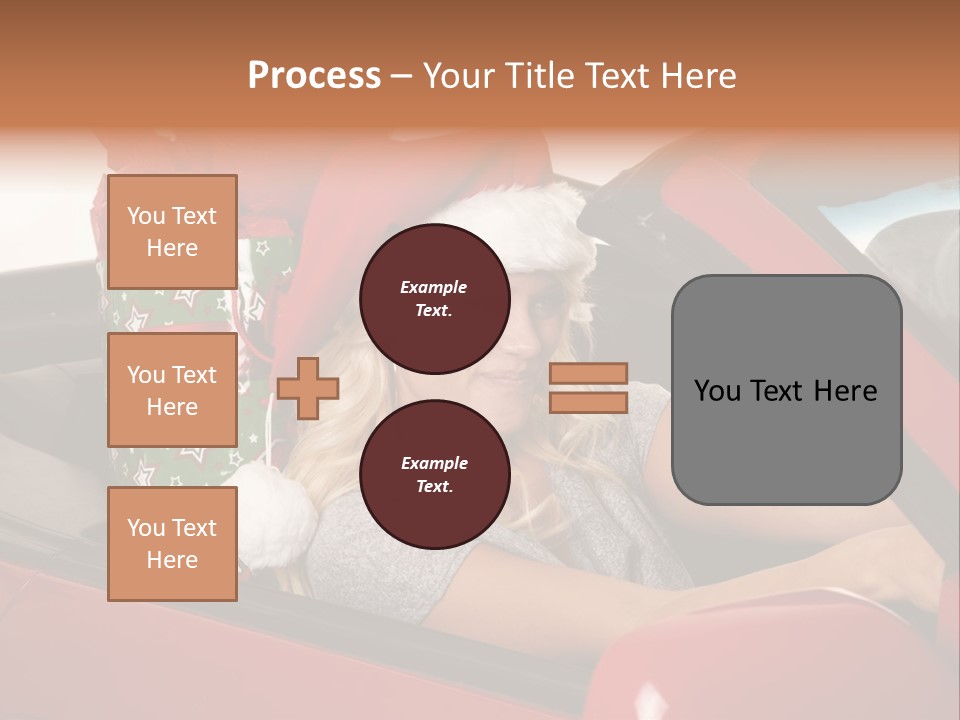 Process – Your Title Text Here

You Text Here

You Text Here

You Text Here

Example Text.

Example Text.

You Text Here